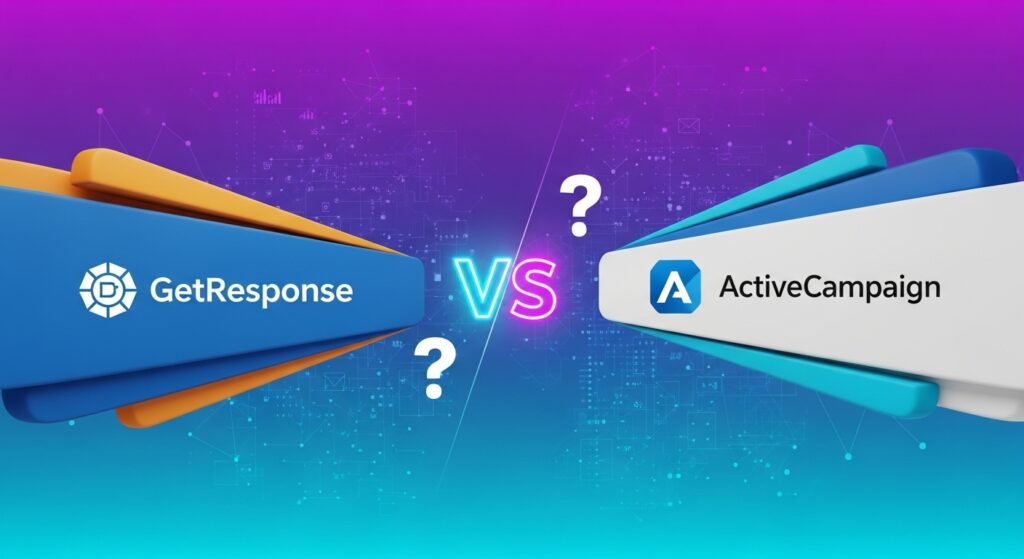 GetResponse

?

VS

?

ActiveCampaign